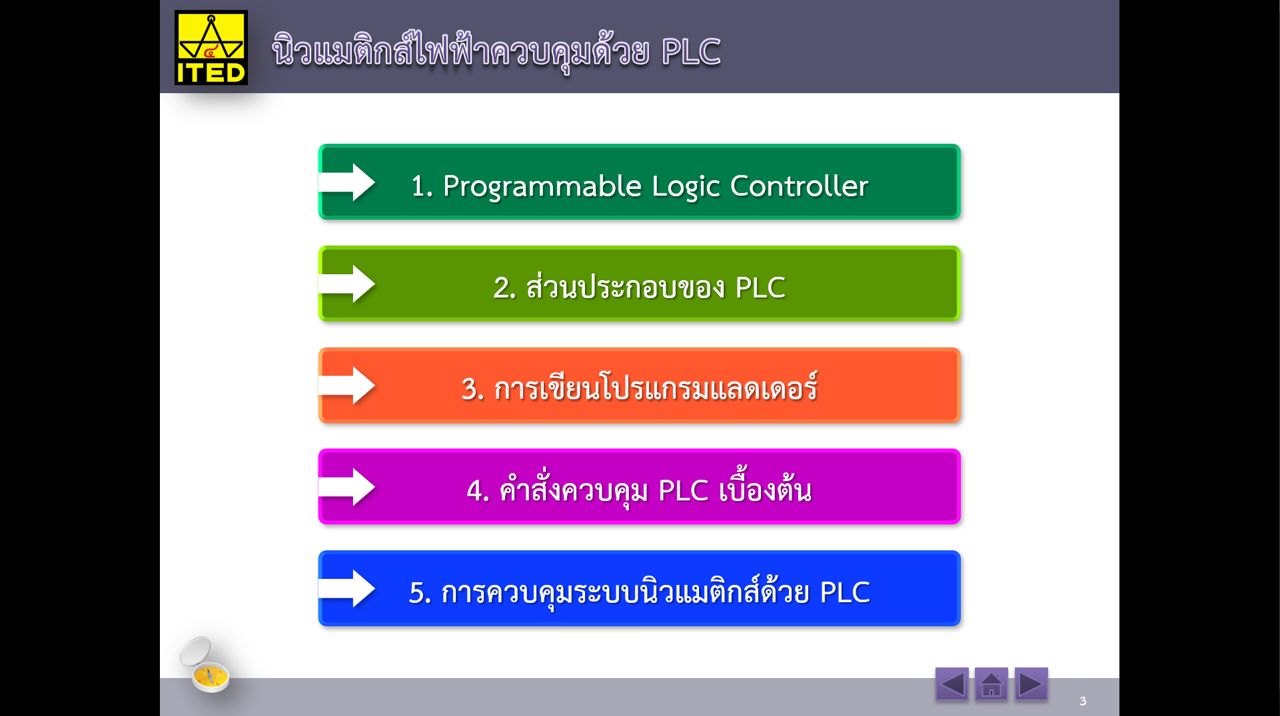 ITED

นิวแมติกส์ไฟฟ้าควบคุมด้วย PLC

1. Programmable Logic Controller

2. ส่วนประกอบของ PLC

3. การเขียนโปรแกรมแลดเดอร์

4. คำสั่งควบคุม PLC เบื้องต้น

5. การควบคุมระบบนิวแมติกส์ด้วย PLC

3